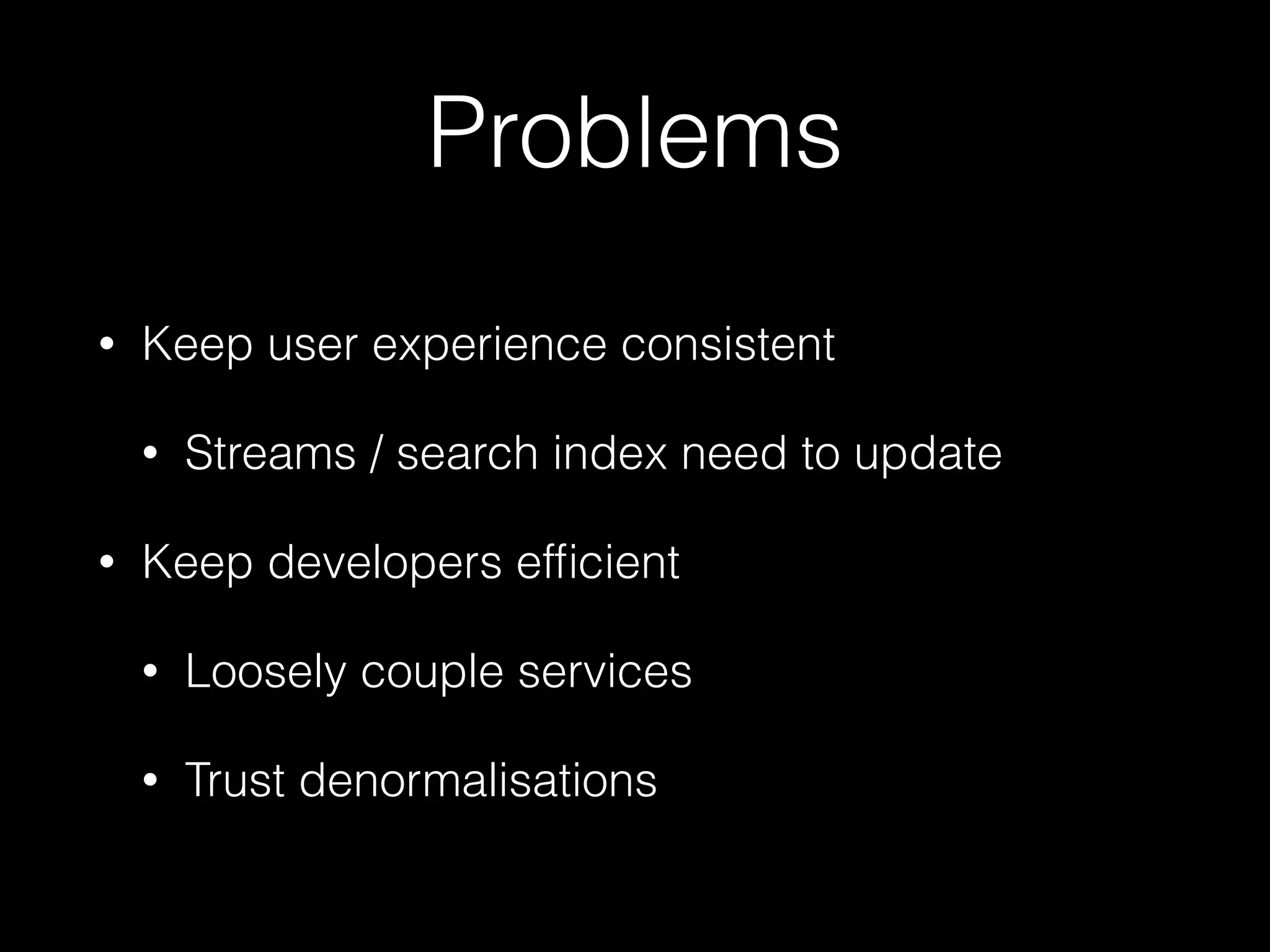 Problems

• Keep user experience consistent

• Streams / search index need to update

• Keep developers efficient

• Loosely couple services

• Trust denormalisations